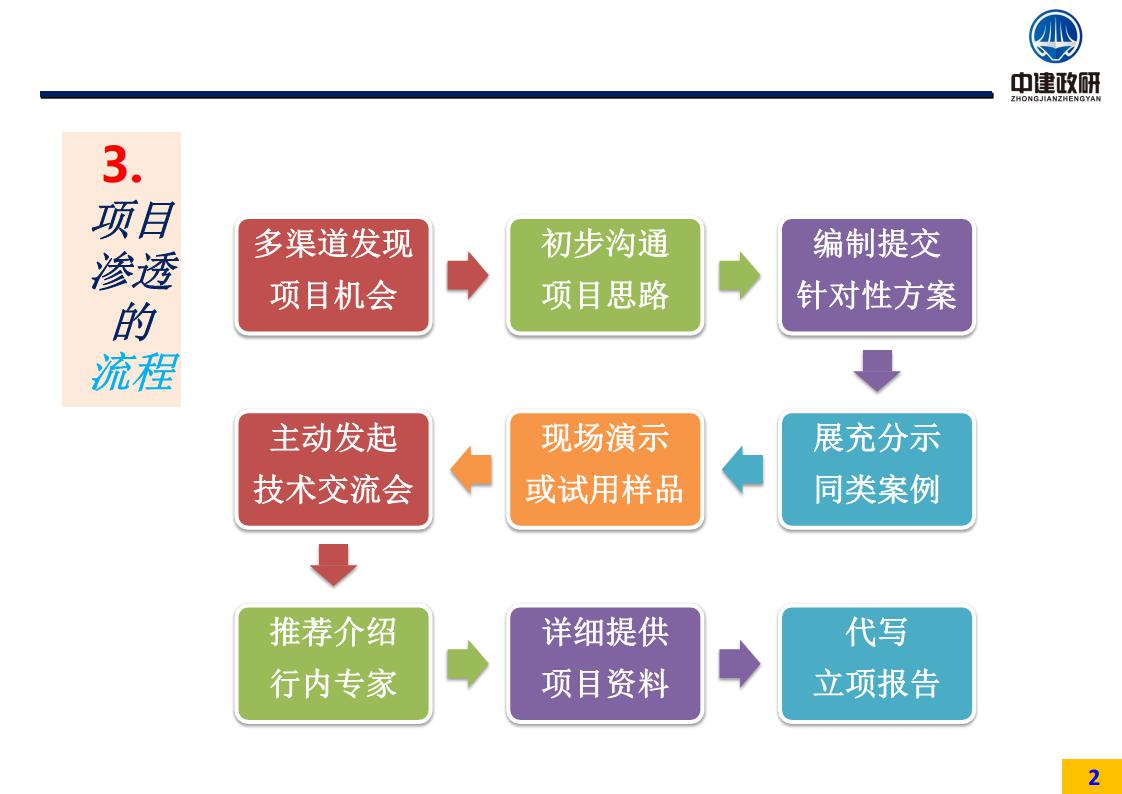 中建政研
ZHONGJIANZHENGYAN

3.
项目渗透的流程

多渠道发现项目机会

初步沟通项目思路

编制提交针对性方案

展充分示同类案例

现场演示或试用样品

主动发起技术交流会

推荐介绍行内专家

详细提供项目资料

代写立项报告

2